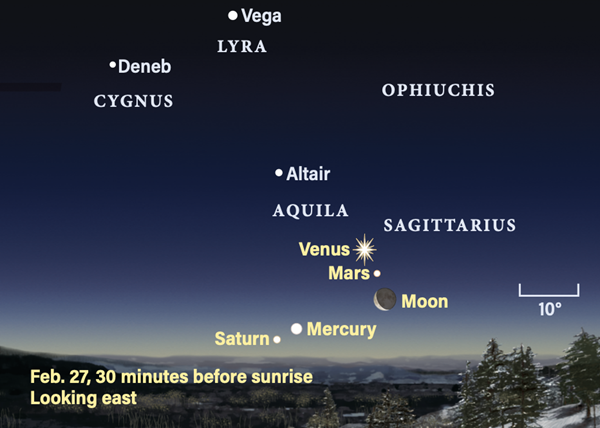 Vega
LYRA
Deneb
CYGNUS
OPHIUCHIS
Altair
AQUILA
SAGITTARIUS
Venus
Mars
Moon
10°
Mercury
Saturn
Feb. 27, 30 minutes before sunrise
Looking east